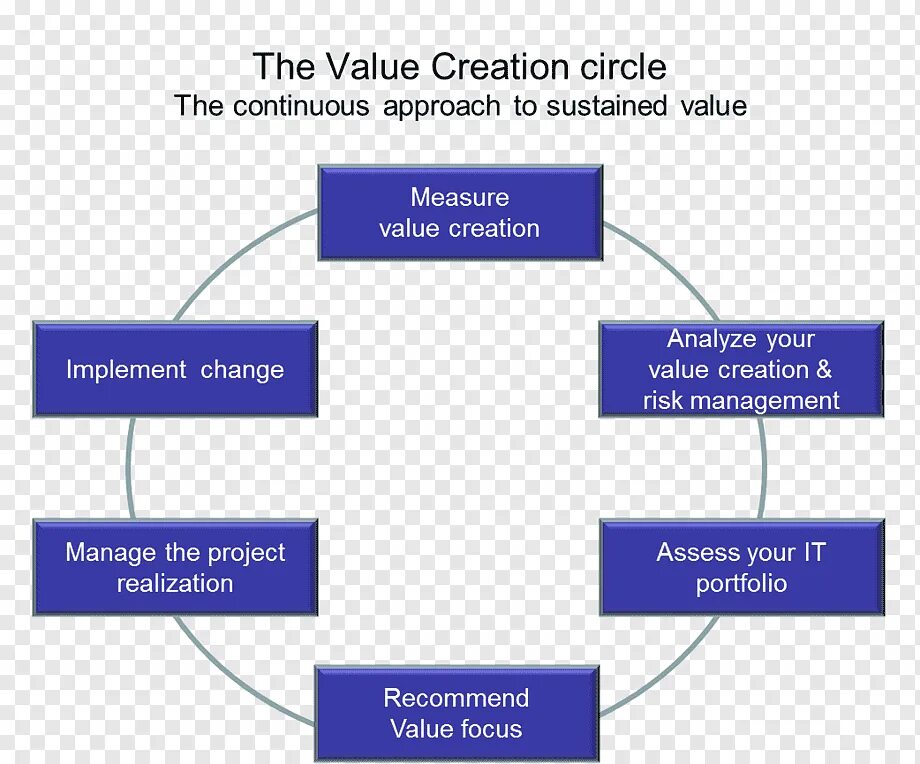 The Value Creation circle
The continuous approach to sustained value

Measure value creation

Analyze your value creation & risk management

Assess your IT portfolio

Recommend Value focus

Manage the project realization

Implement change